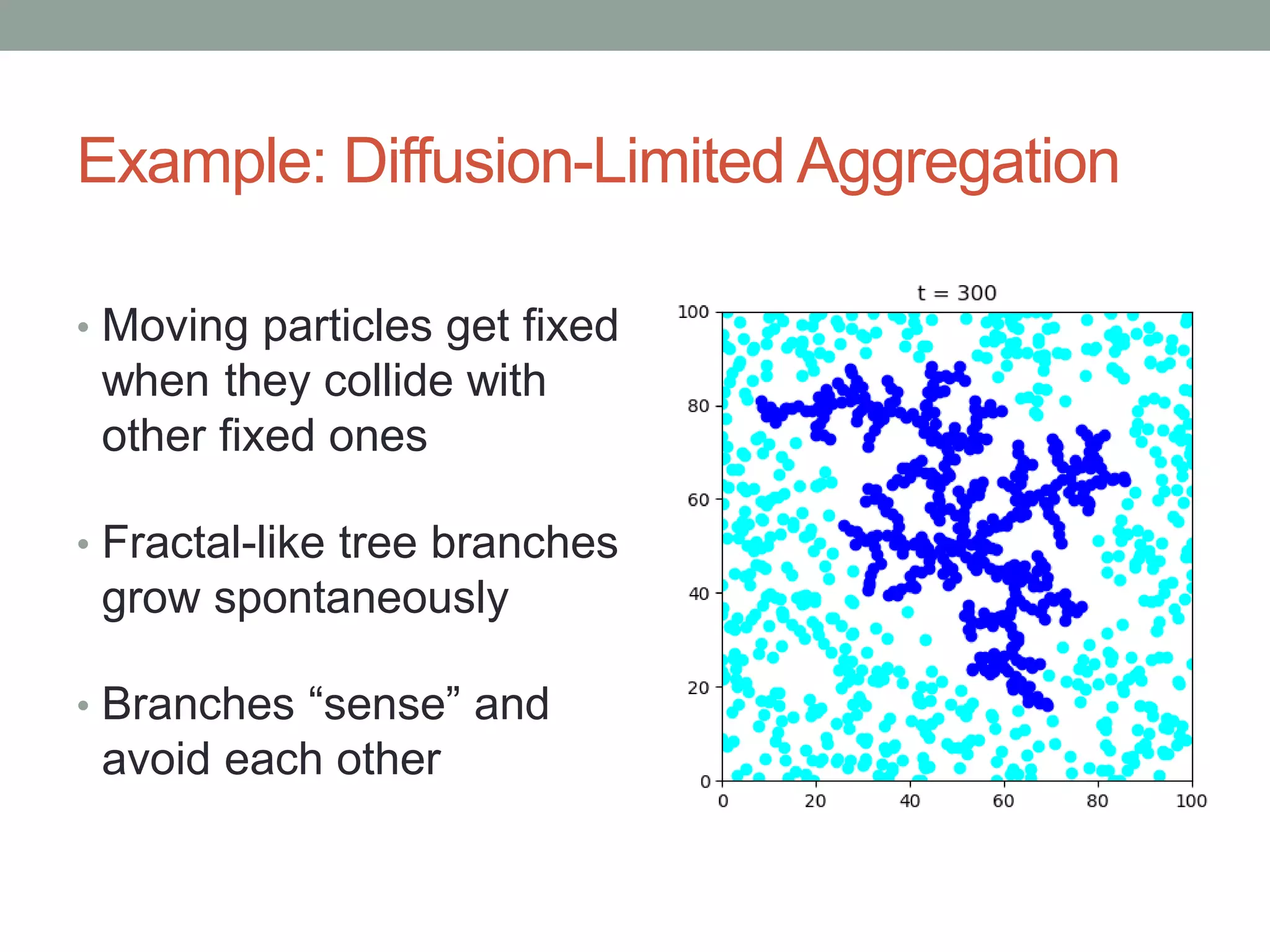 Example: Diffusion-Limited Aggregation

• Moving particles get fixed when they collide with other fixed ones

• Fractal-like tree branches grow spontaneously

• Branches “sense” and avoid each other

t = 300

100
80
60
40
20
0

0
20
40
60
80
100